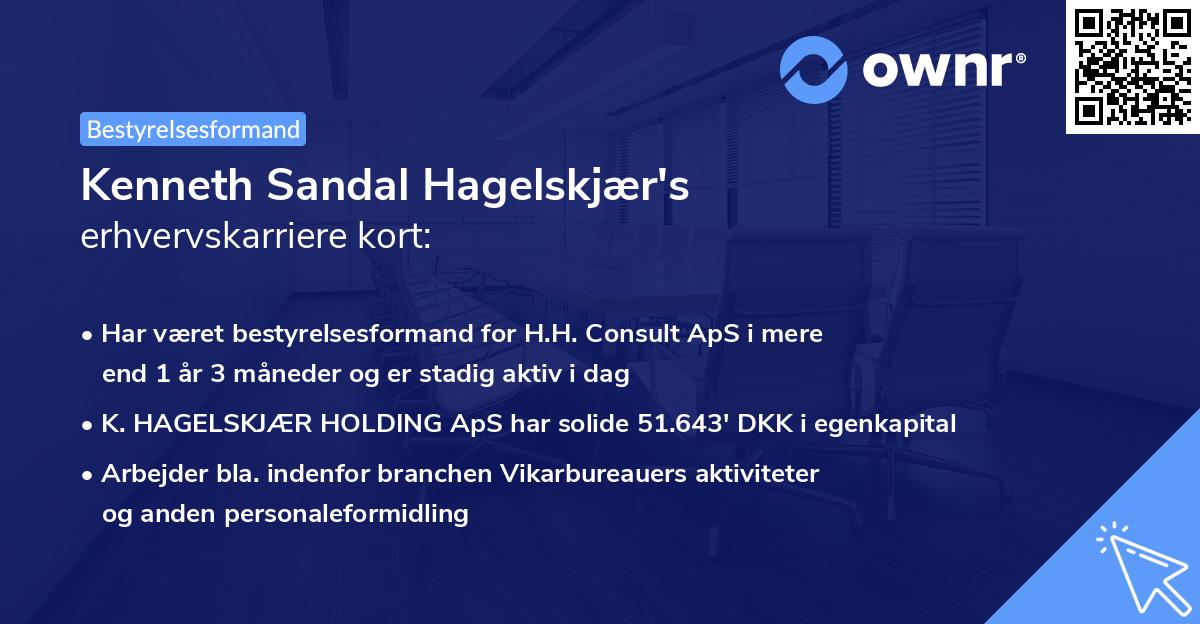 ownr®

Bestyrelsesformand

Kenneth Sandal Hagelskjær's
erhvervskarriere kort:

• Har været bestyrelsesformand for H.H. Consult ApS i mere end 1 år 3 måneder og er stadig aktiv i dag
• K. HAGELSKJÆR HOLDING ApS har solide 51.643' DKK i egenkapital
• Arbejder bla. indenfor branchen Vikarbureauers aktiviteter og anden personaleformidling